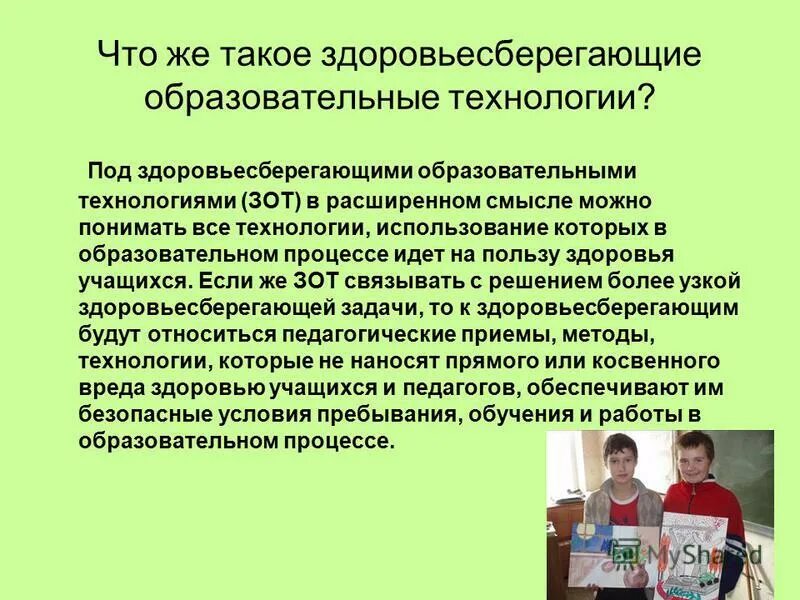 Что же такое здоровьесберегающие образовательные технологии?

Под здоровьесберегающими образовательными технологиями (ЗОТ) в расширенном смысле можно понимать все технологии, использование которых в образовательном процессе идет на пользу здоровья учащихся. Если же ЗОТ связывать с решением более узкой здоровьесберегающей задачи, то к здоровьесберегающим будут относиться педагогические приемы, методы, технологии, которые не наносят прямого или косвенного вреда здоровью учащихся и педагогов, обеспечивают им безопасные условия пребывания, обучения и работы в образовательном процессе.

MyShared